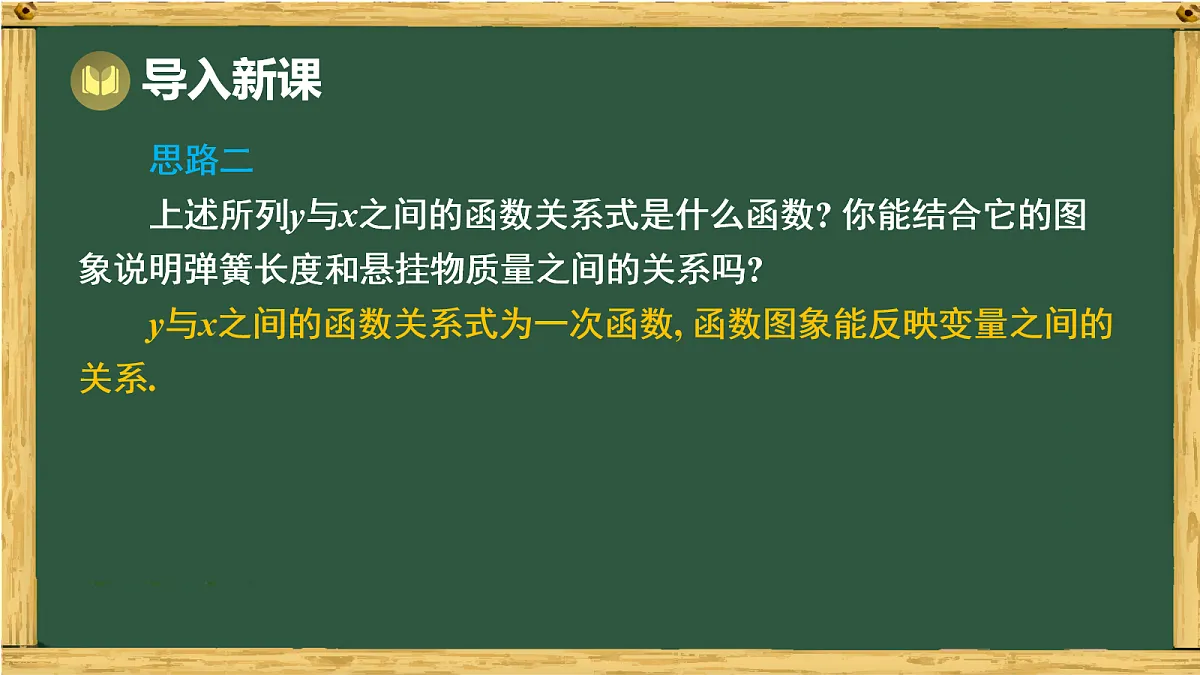 导入新课

思路二

上述所列$y$与$x$之间的函数关系式是什么函数? 你能结合它的图象说明弹簧长度和悬挂物质量之间的关系吗?

$y$与$x$之间的函数关系式为一次函数, 函数图象能反映变量之间的关系.